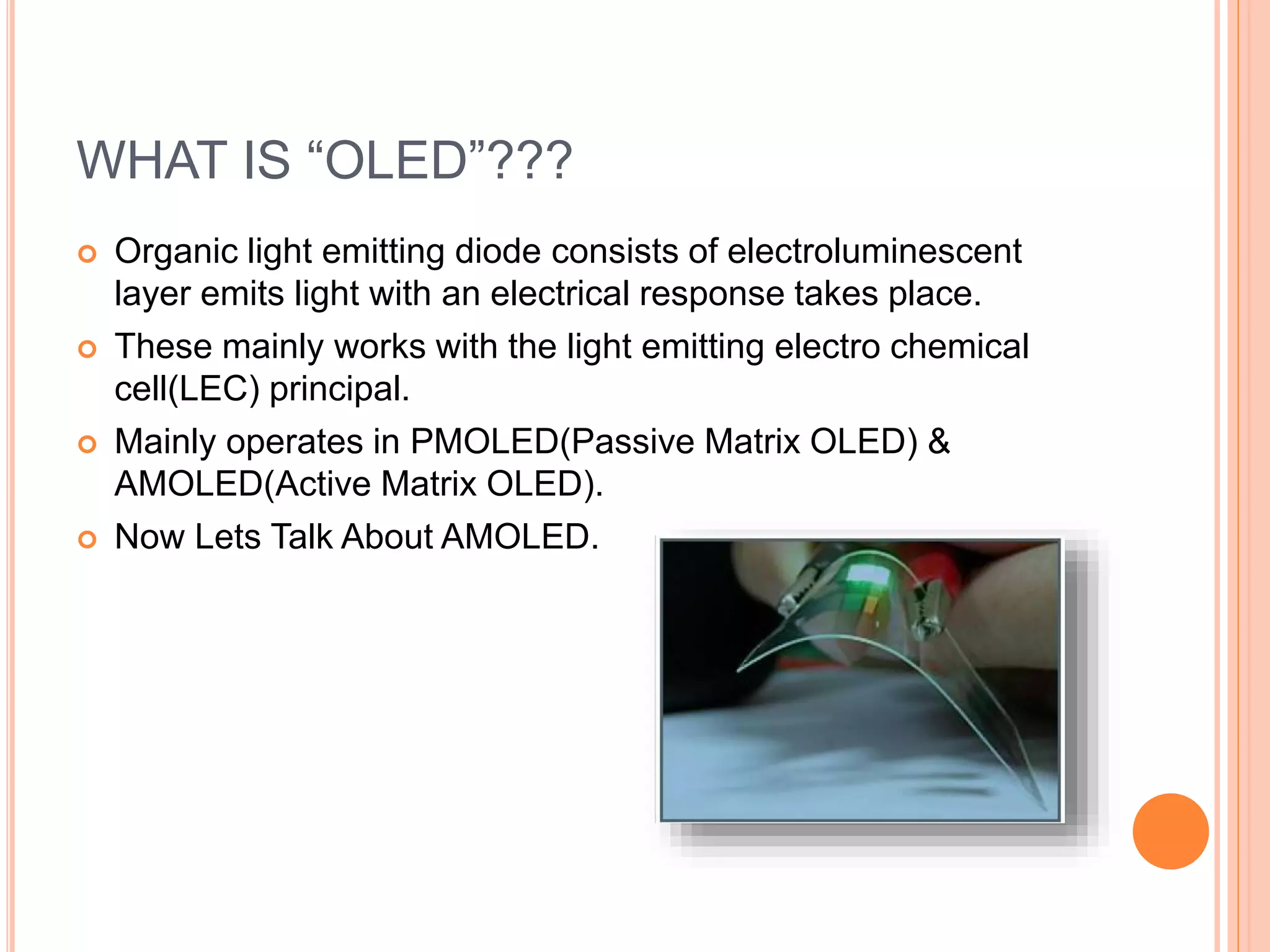 WHAT IS “OLED”???

Organic light emitting diode consists of electroluminescent layer emits light with an electrical response takes place.

These mainly works with the light emitting electro chemical cell(LEC) principal.

Mainly operates in PMOLED(Passive Matrix OLED) & AMOLED(Active Matrix OLED).

Now Lets Talk About AMOLED.